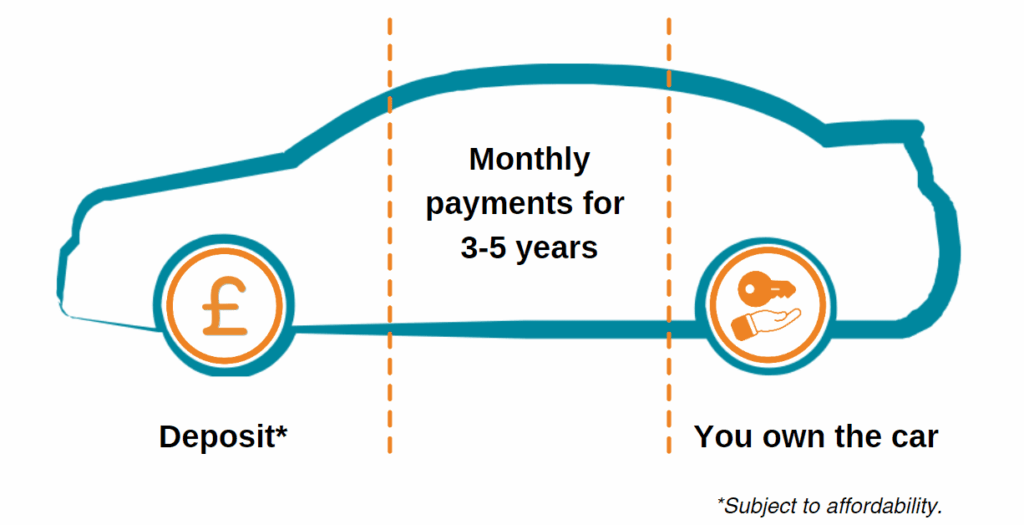 Monthly payments for 3-5 years

£

Deposit*

You own the car

*Subject to affordability.